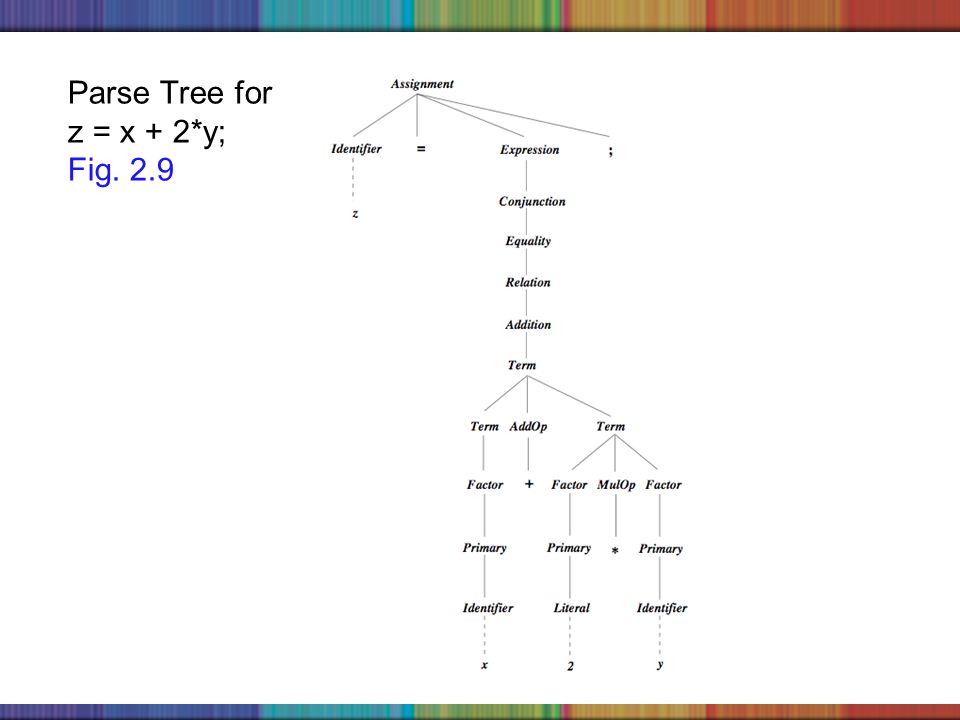 Parse Tree for z = x + 2*y;
Fig. 2.9

Assignment

Identifier = Expression ;

z

Conjunction

Equality

Relation

Addition

Term

Term AddOp Term

Factor + Factor MulOp Factor

Primary Primary * Primary

Identifier Literal Identifier

x 2 y